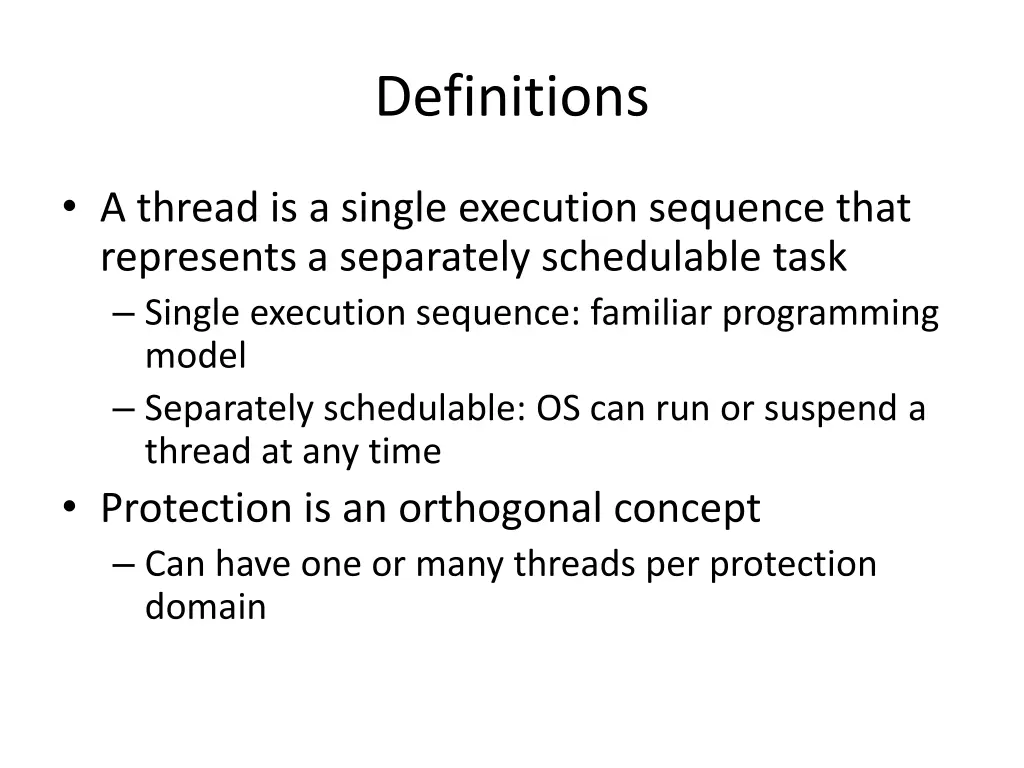 Definitions

• A thread is a single execution sequence that represents a separately schedulable task
– Single execution sequence: familiar programming model
– Separately schedulable: OS can run or suspend a thread at any time
• Protection is an orthogonal concept
– Can have one or many threads per protection domain